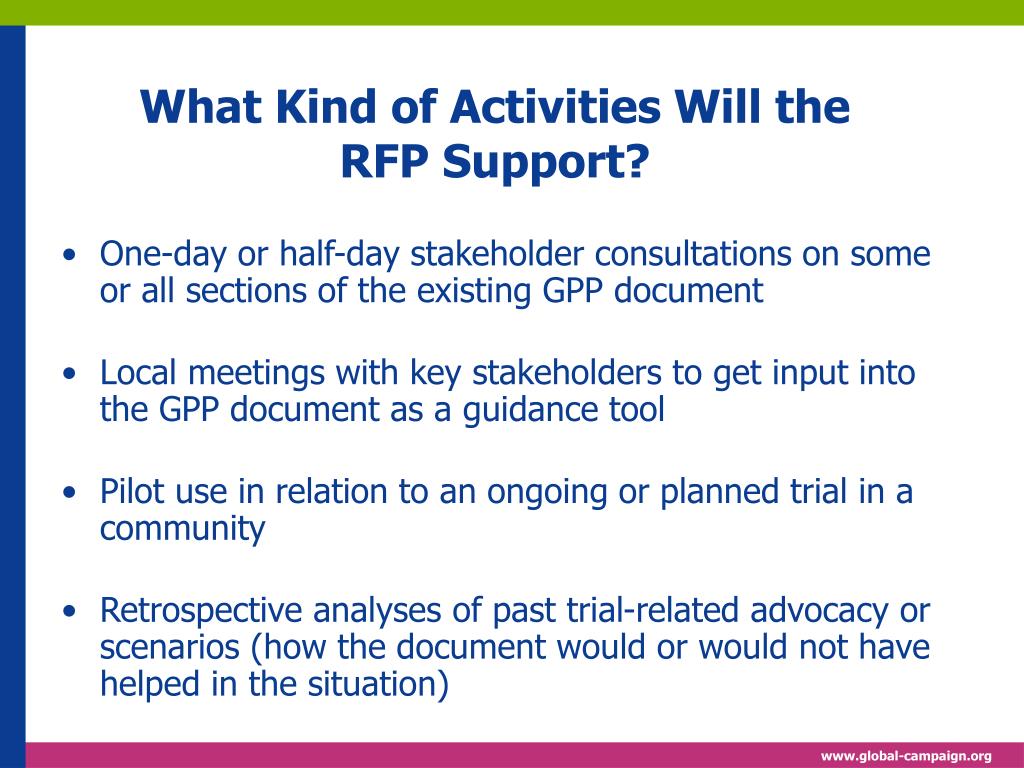 What Kind of Activities Will the RFP Support?

• One-day or half-day stakeholder consultations on some or all sections of the existing GPP document

• Local meetings with key stakeholders to get input into the GPP document as a guidance tool

• Pilot use in relation to an ongoing or planned trial in a community

• Retrospective analyses of past trial-related advocacy or scenarios (how the document would or would not have helped in the situation)

www.global-campaign.org